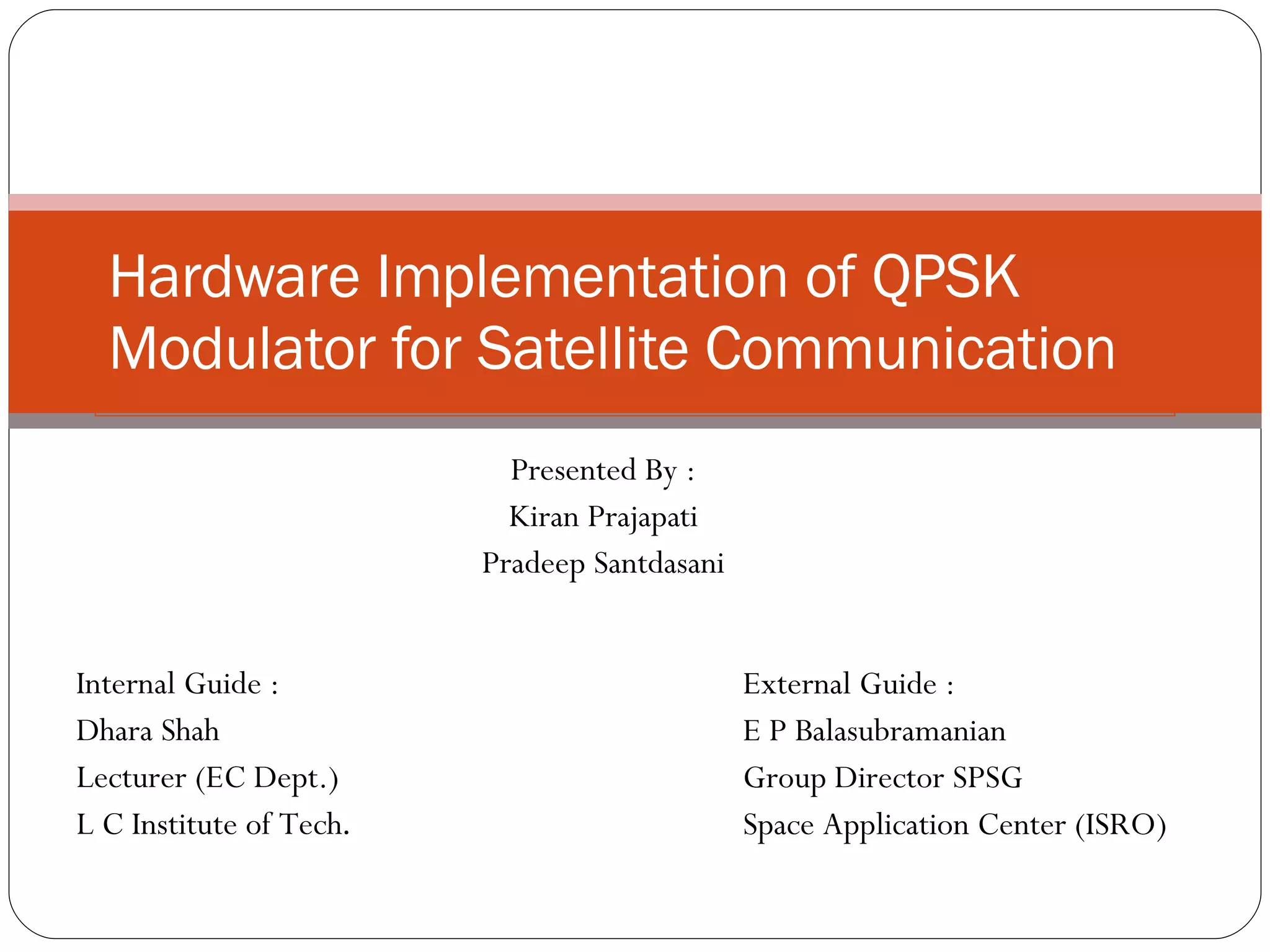 Hardware Implementation of QPSK Modulator for Satellite Communication

Presented By :
Kiran Prajapati
Pradeep Santdasani

Internal Guide :
Dhara Shah
Lecturer (EC Dept.)
L C Institute of Tech.

External Guide :
E P Balasubramanian
Group Director SPSG
Space Application Center (ISRO)